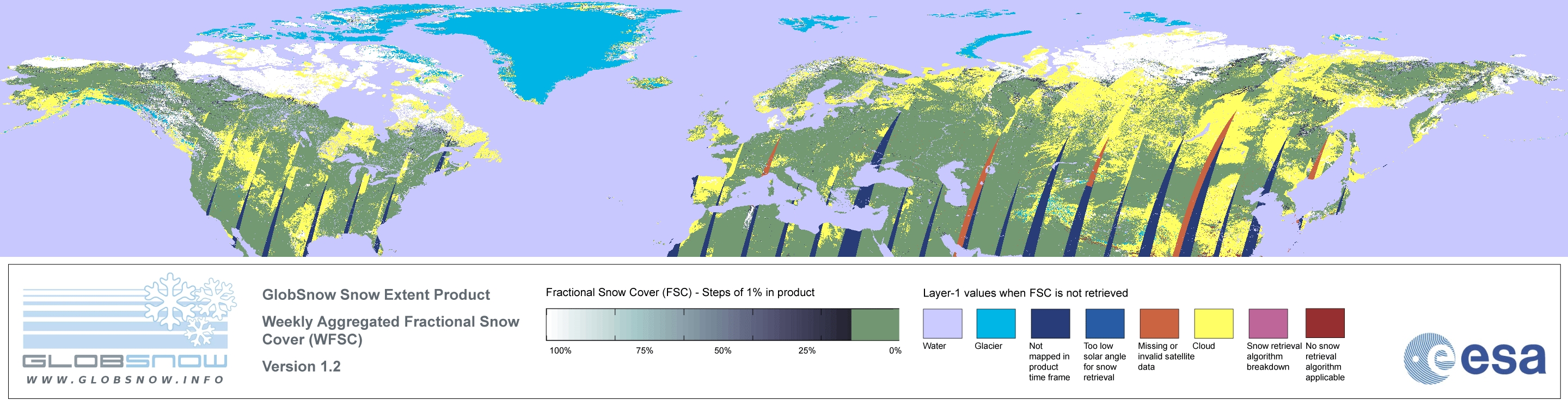 GLOBSNOW
WWW.GLOBSNOW.INFO

GlobSnow Snow Extent Product

Weekly Aggregated Fractional Snow Cover (WFSC)

Version 1.2

Fractional Snow Cover (FSC) - Steps of 1% in product

100% 75% 50% 25% 0%

Layer-1 values when FSC is not retrieved

Water

Glacier

Not mapped in product time frame

Too low solar angle for snow retrieval

Missing or invalid satellite data

Cloud

Snow retrieval algorithm breakdown

No snow retrieval algorithm applicable

esa